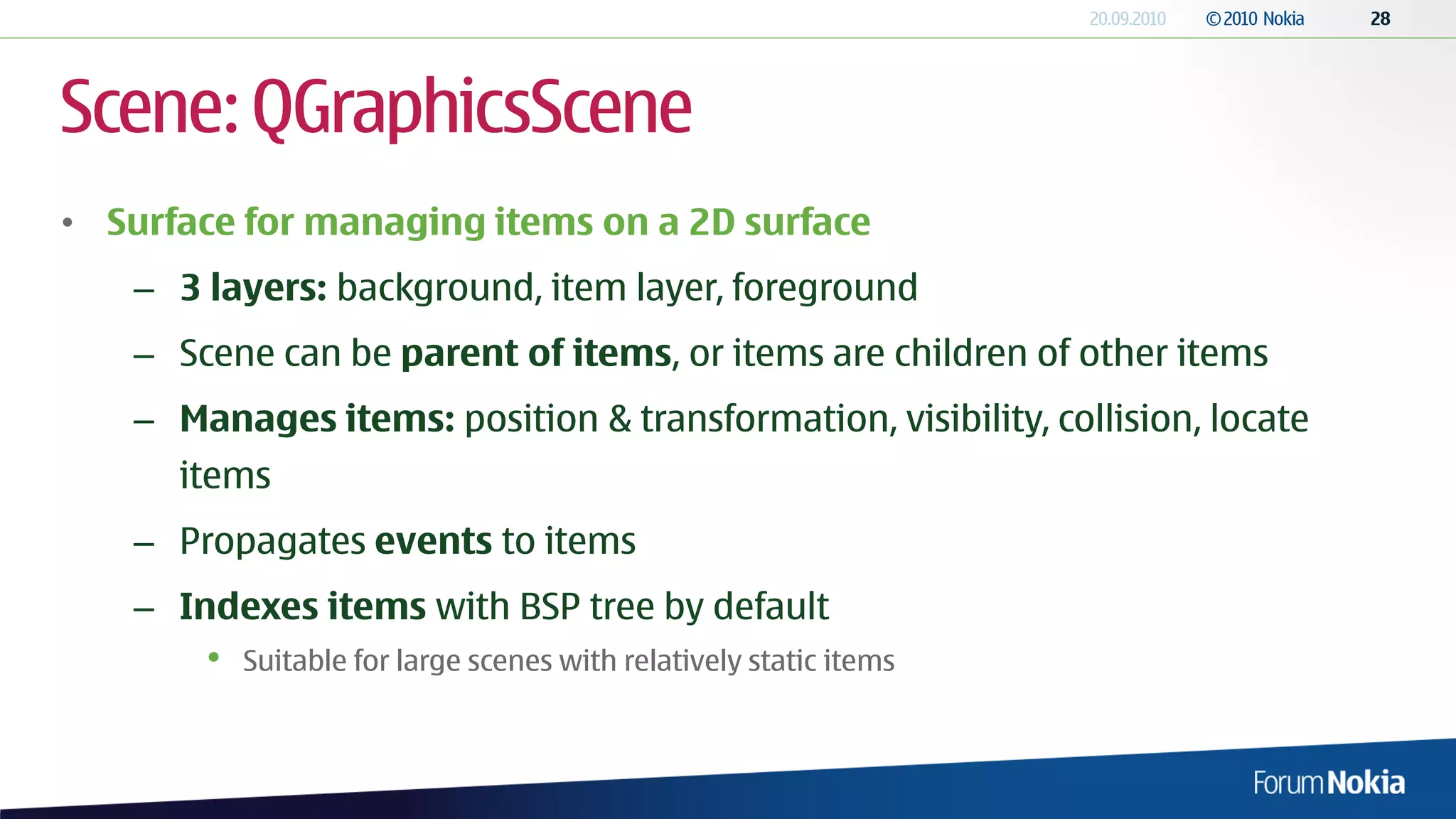 20.09.2010 © 2010 Nokia 28

Scene: QGraphicsScene

• Surface for managing items on a 2D surface
– 3 layers: background, item layer, foreground
– Scene can be parent of items, or items are children of other items
– Manages items: position & transformation, visibility, collision, locate items
– Propagates events to items
– Indexes items with BSP tree by default
• Suitable for large scenes with relatively static items

Forum Nokia